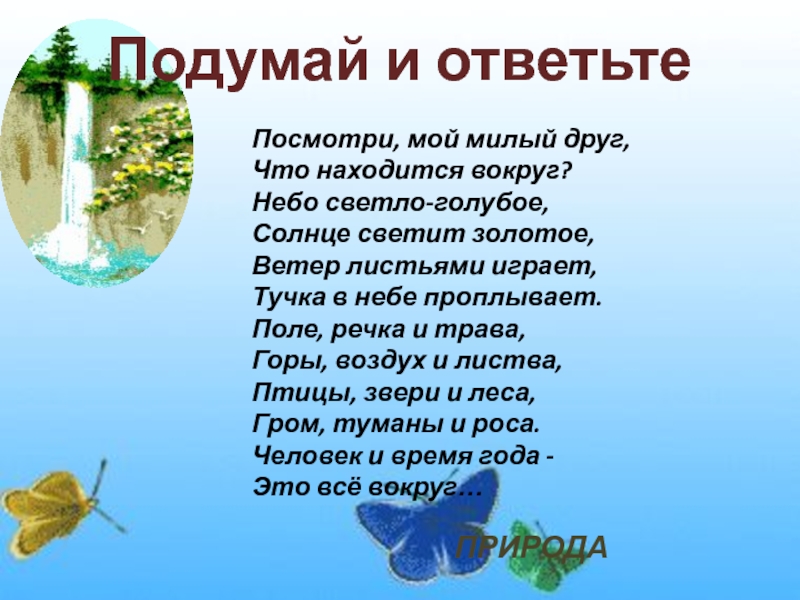 Подумай и ответьте

Посмотри, мой милый друг,
Что находится вокруг?
Небо светло-голубое,
Солнце светит золотое,
Ветер листьями играет,
Тучка в небе проплывает.
Поле, речка и трава,
Горы, воздух и листва,
Птицы, звери и леса,
Гром, туманы и роса.
Человек и время года -
Это всё вокруг…

ПРИРОДА